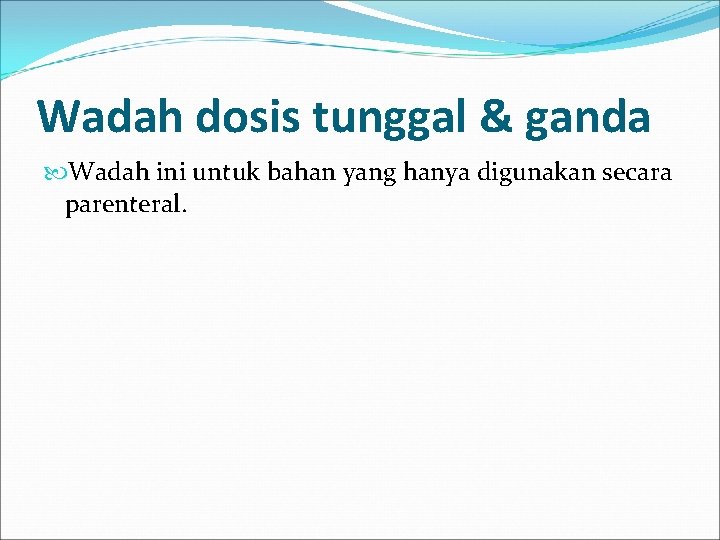 Wadah dosis tunggal & ganda

Wadah ini untuk bahan yang hanya digunakan secara parenteral.